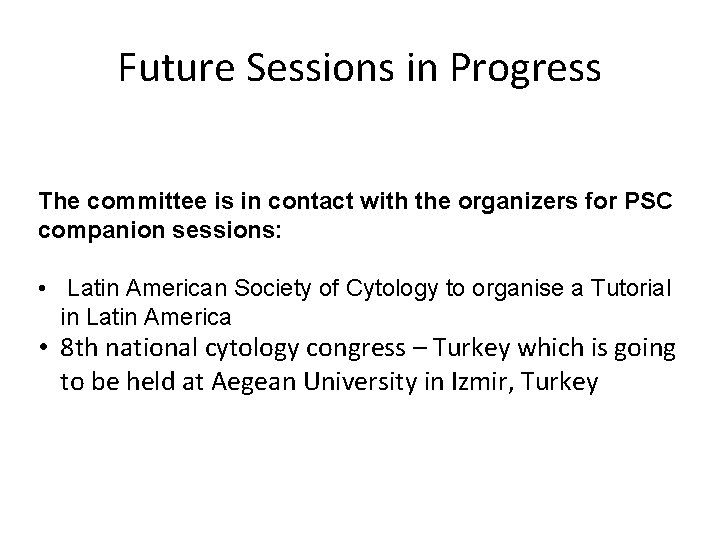 Future Sessions in Progress

The committee is in contact with the organizers for PSC companion sessions:

• Latin American Society of Cytology to organise a Tutorial in Latin America
• 8th national cytology congress – Turkey which is going to be held at Aegean University in Izmir, Turkey